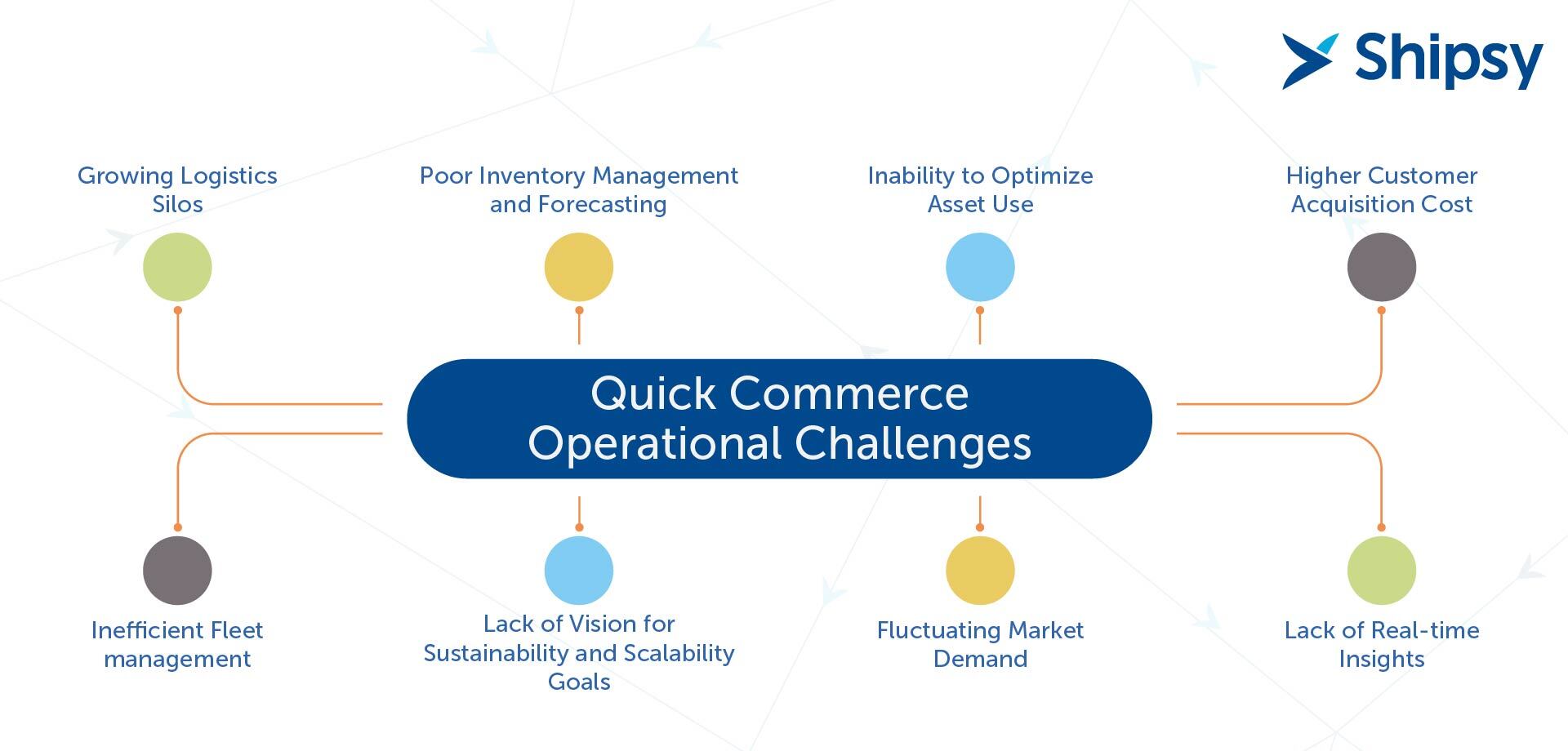 Shipsy

Growing Logistics Silos

Poor Inventory Management and Forecasting

Inability to Optimize Asset Use

Higher Customer Acquisition Cost

Quick Commerce Operational Challenges

Inefficient Fleet management

Lack of Vision for Sustainability and Scalability Goals

Fluctuating Market Demand

Lack of Real-time Insights